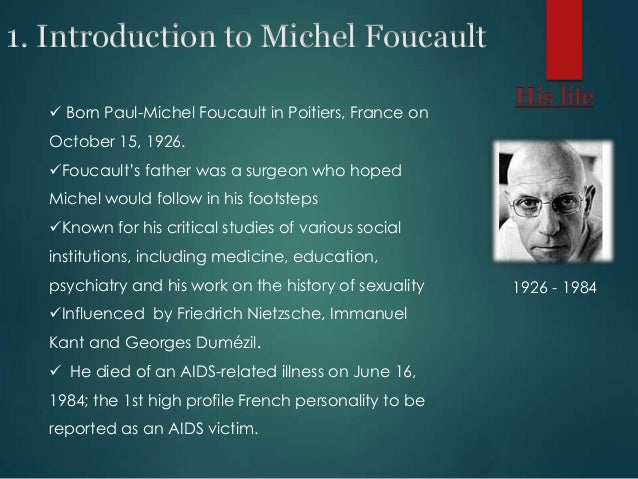 1. Introduction to Michel Foucault

His life

✓ Born Paul-Michel Foucault in Poitiers, France on October 15, 1926.

✓Foucault's father was a surgeon who hoped Michel would follow in his footsteps

✓Known for his critical studies of various social institutions, including medicine, education, psychiatry and his work on the history of sexuality

✓Influenced by Friedrich Nietzsche, Immanuel Kant and Georges Dumézil.

✓ He died of an AIDS-related illness on June 16, 1984; the 1st high profile French personality to be reported as an AIDS victim.

1926 - 1984